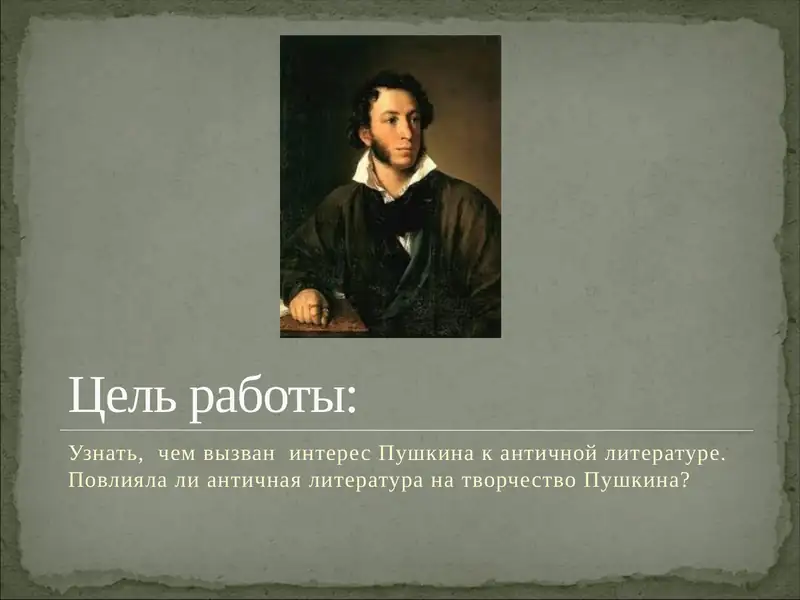 Цель работы:

Узнать, чем вызван интерес Пушкина к античной литературе. Повлияла ли античная литература на творчество Пушкина?